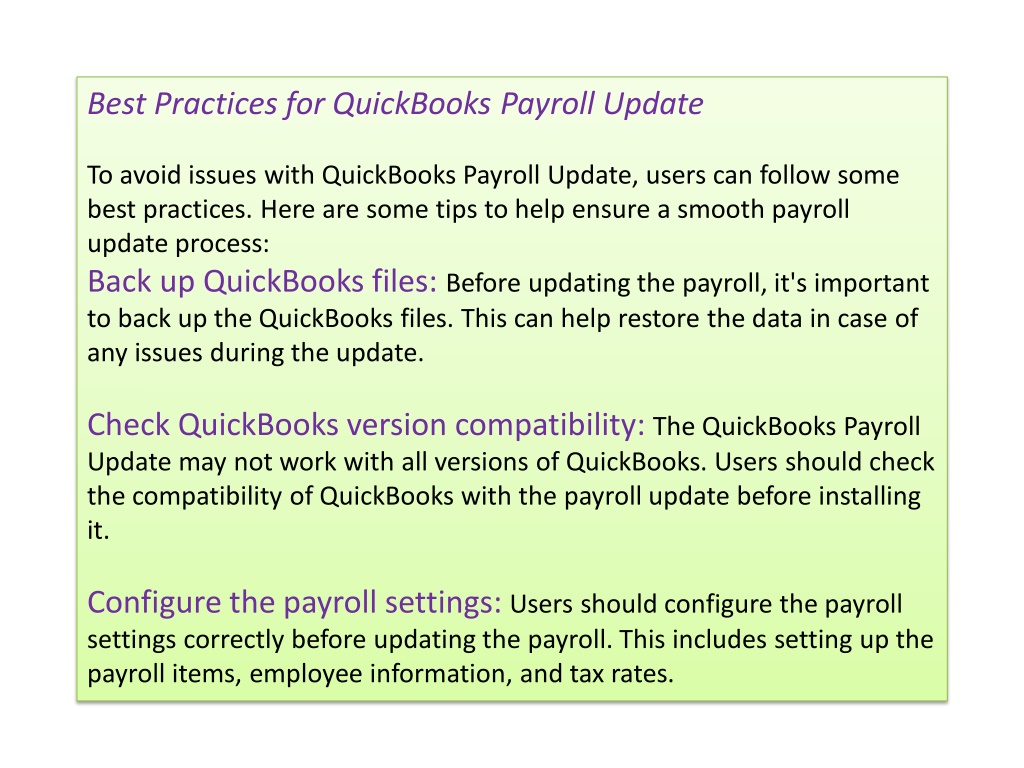 Best Practices for QuickBooks Payroll Update

To avoid issues with QuickBooks Payroll Update, users can follow some best practices. Here are some tips to help ensure a smooth payroll update process:
Back up QuickBooks files: Before updating the payroll, it's important to back up the QuickBooks files. This can help restore the data in case of any issues during the update.

Check QuickBooks version compatibility: The QuickBooks Payroll Update may not work with all versions of QuickBooks. Users should check the compatibility of QuickBooks with the payroll update before installing it.

Configure the payroll settings: Users should configure the payroll settings correctly before updating the payroll. This includes setting up the payroll items, employee information, and tax rates.